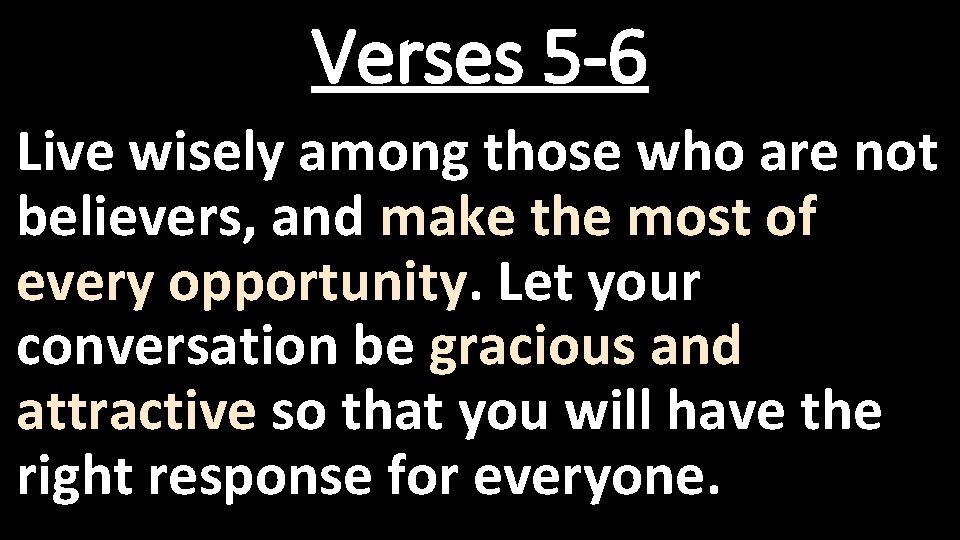 Verses 5-6

Live wisely among those who are not believers, and make the most of every opportunity. Let your conversation be gracious and attractive so that you will have the right response for everyone.